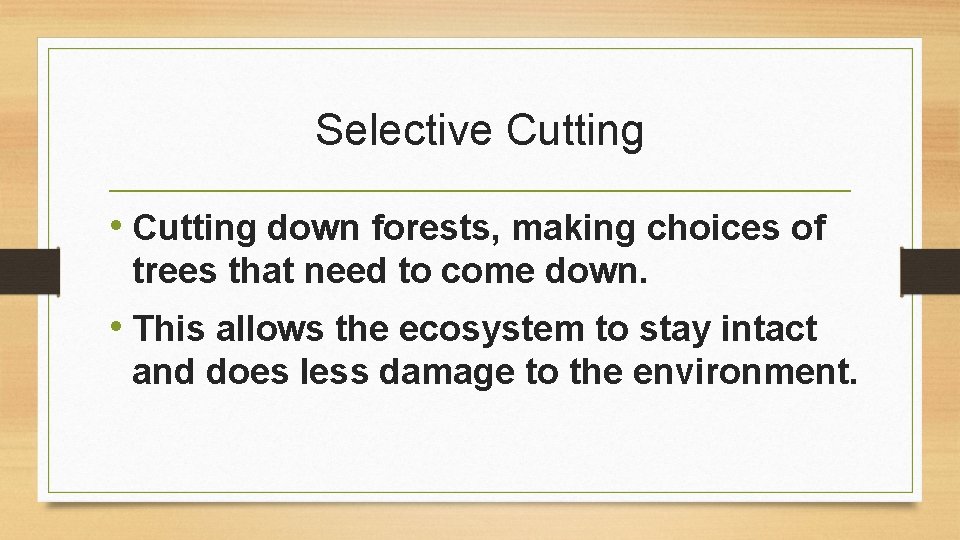 Selective Cutting

• Cutting down forests, making choices of trees that need to come down.

• This allows the ecosystem to stay intact and does less damage to the environment.